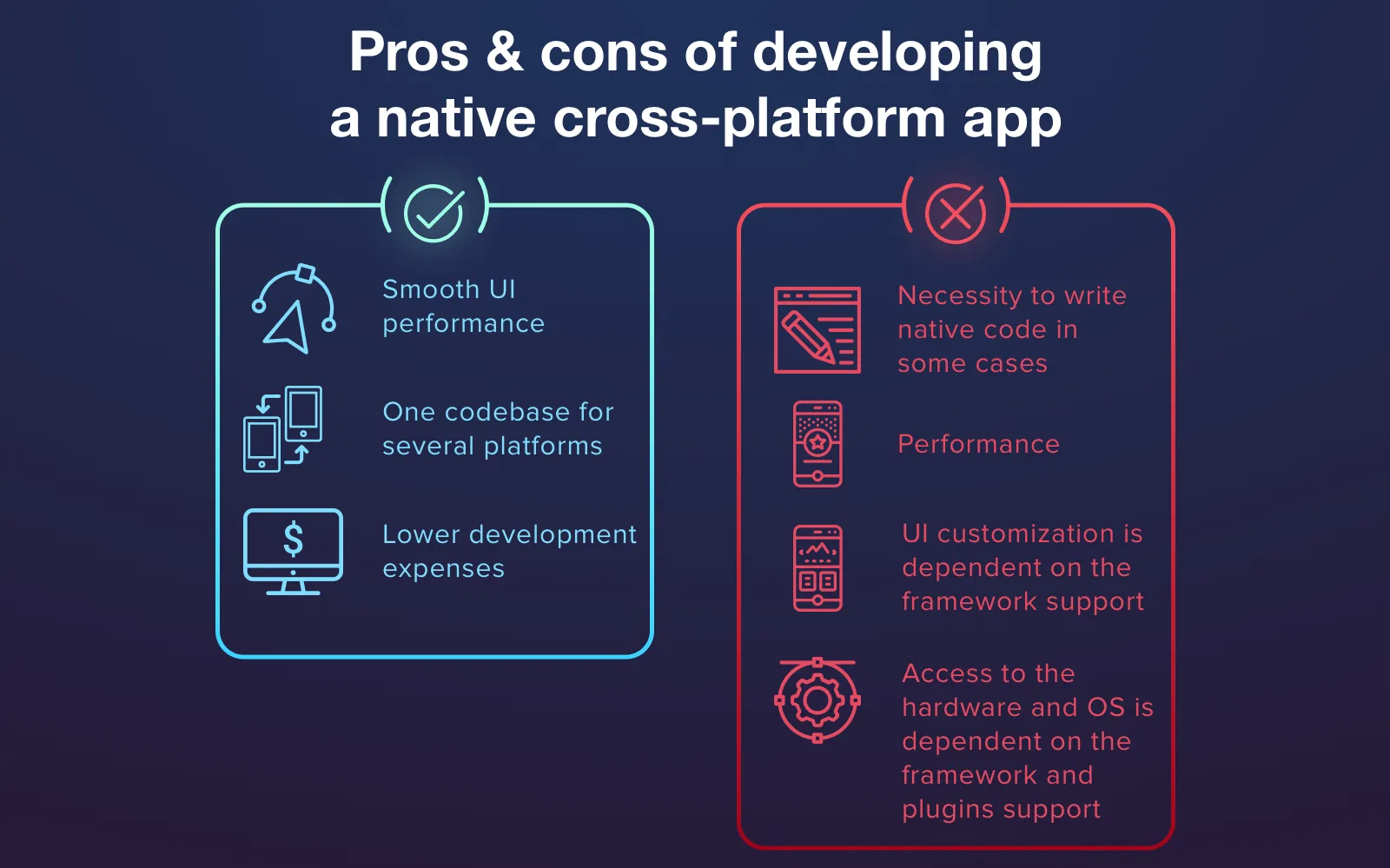 Pros & cons of developing a native cross-platform app

Smooth UI performance

One codebase for several platforms

$

Lower development expenses

Necessity to write native code in some cases

Performance

UI customization is dependent on the framework support

Access to the hardware and OS is dependent on the framework and plugins support